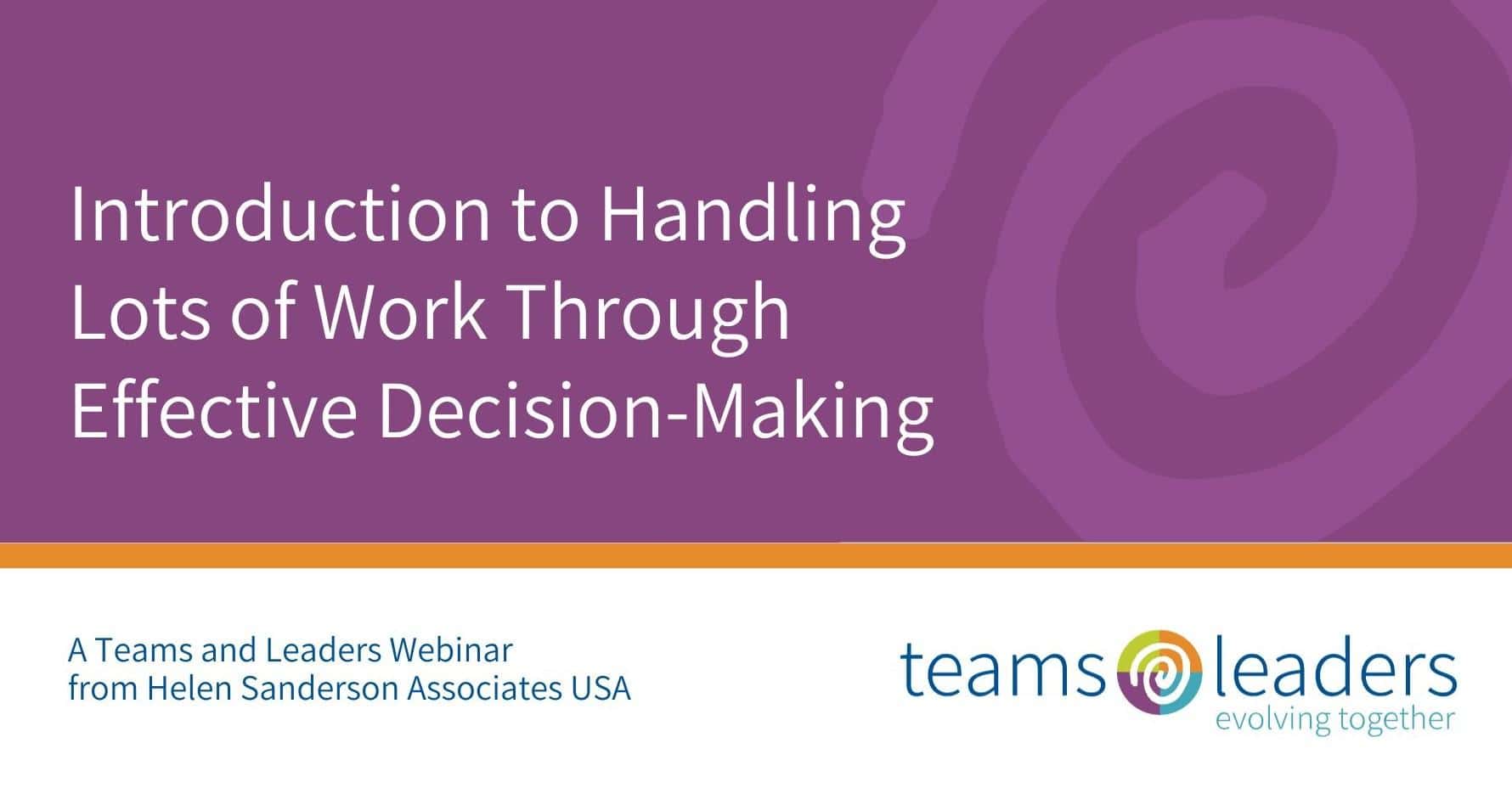 Introduction to Handling Lots of Work Through Effective Decision-Making

A Teams and Leaders Webinar
from Helen Sanderson Associates USA

teams leaders
evolving together